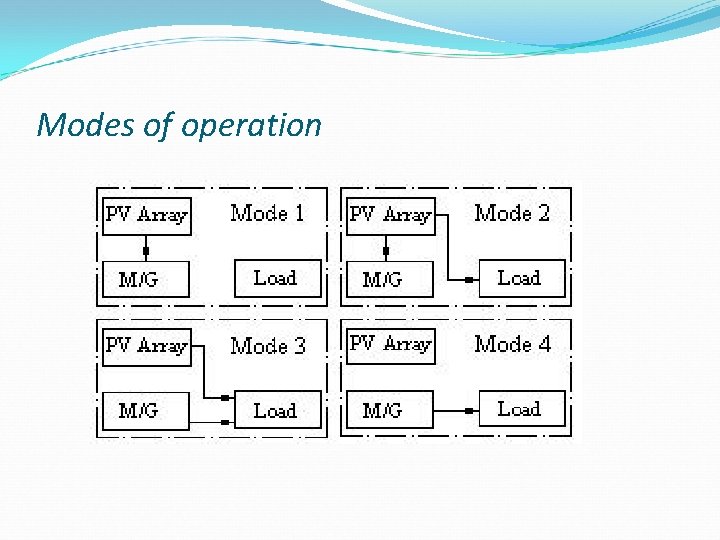 Modes of operation

PV Array
Mode 1
M/G
Load

PV Array
Mode 2
M/G
Load

PV Array
Mode 3
M/G
Load

PV Array
Mode 4
M/G
Load